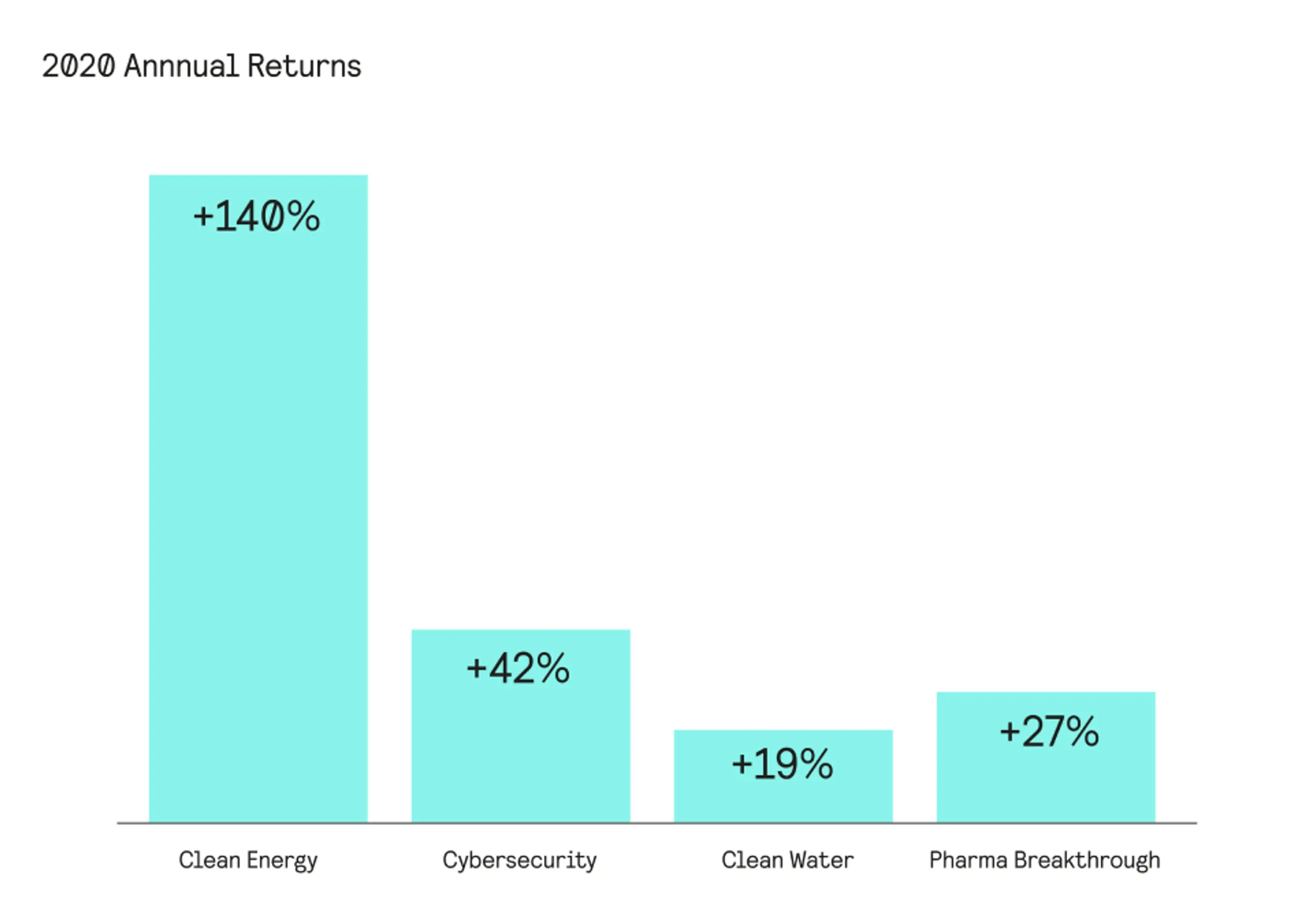 2020 Annnual Returns

+140%

+42%

+19%

+27%

Clean Energy

Cybersecurity

Clean Water

Pharma Breakthrough